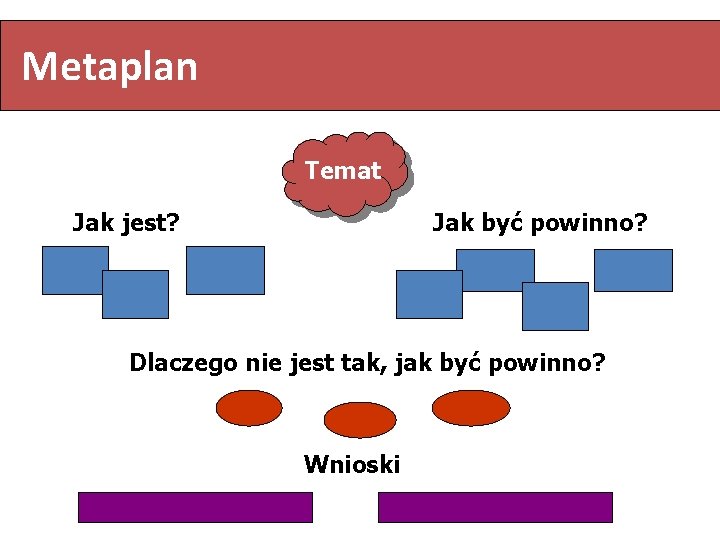 Metaplan

Temat

Jak jest?

Jak być powinno?

Dlaczego nie jest tak, jak być powinno?

Wnioski